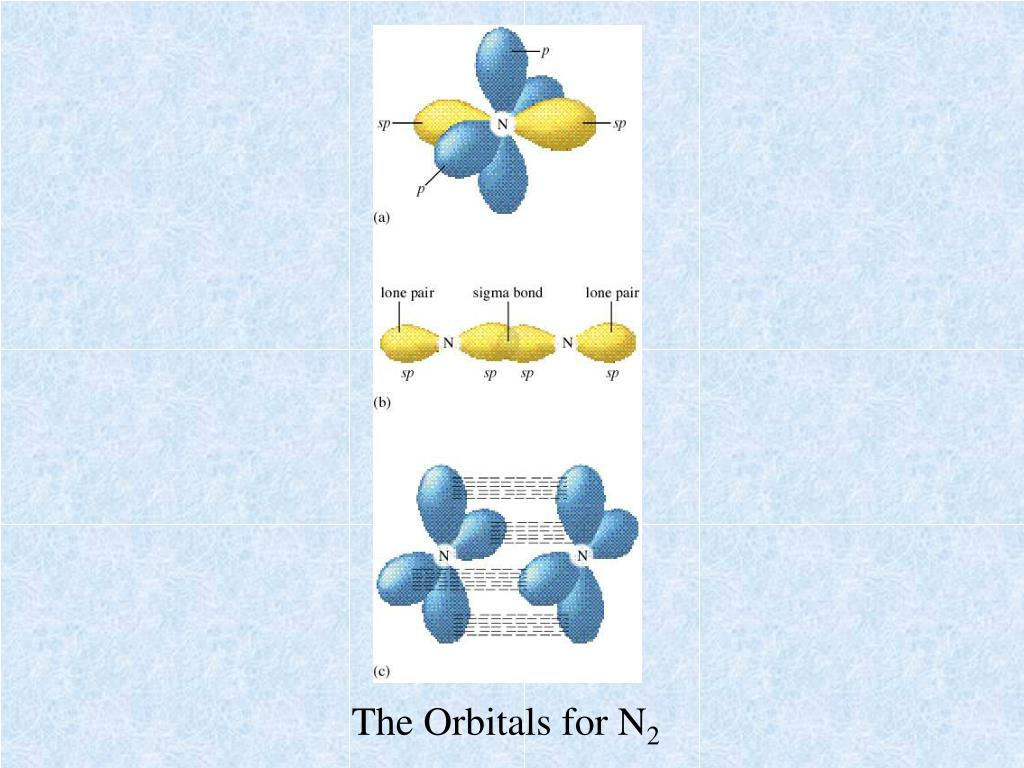 p

sp

N

sp

p

(a)

lone pair

sigma bond

lone pair

N

N

sp

sp

sp

sp

(b)

N

N

(c)

The Orbitals for $N_2$